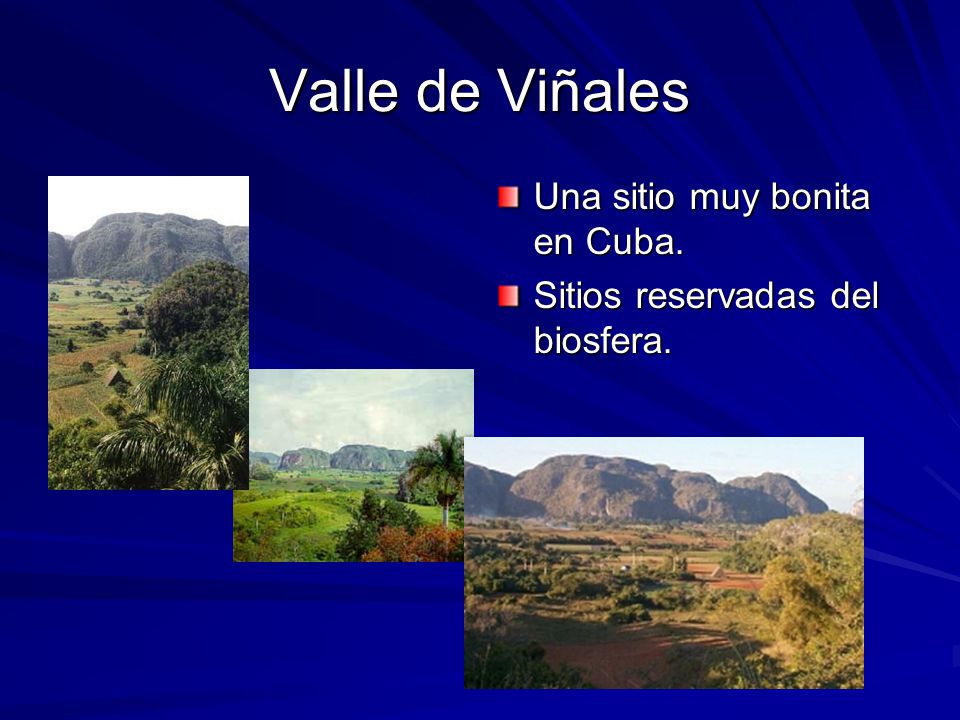 Valle de Viñales

Una sitio muy bonita en Cuba.

Sitios reservadas del biosfera.